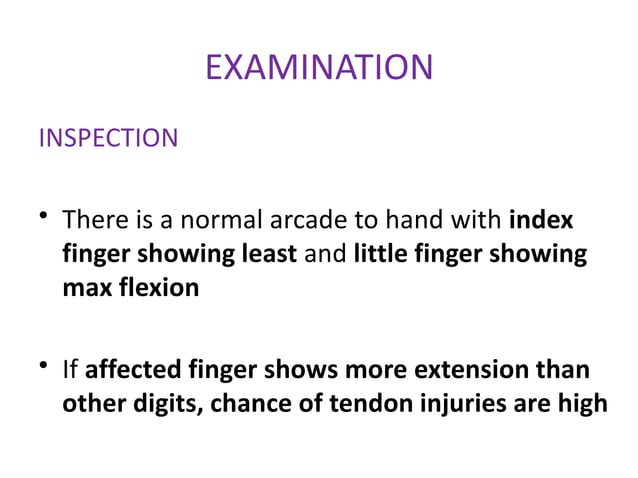 EXAMINATION

INSPECTION

• There is a normal arcade to hand with index finger showing least and little finger showing max flexion

• If affected finger shows more extension than other digits, chance of tendon injuries are high